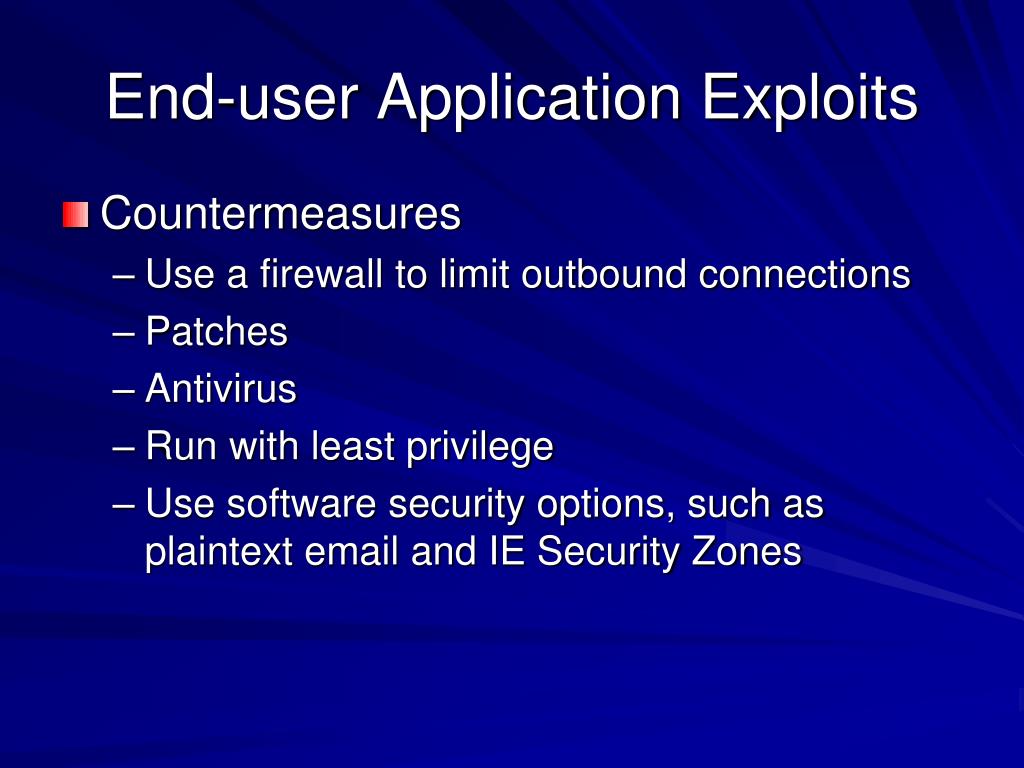 End-user Application Exploits

Countermeasures

– Use a firewall to limit outbound connections

– Patches

– Antivirus

– Run with least privilege

– Use software security options, such as plaintext email and IE Security Zones